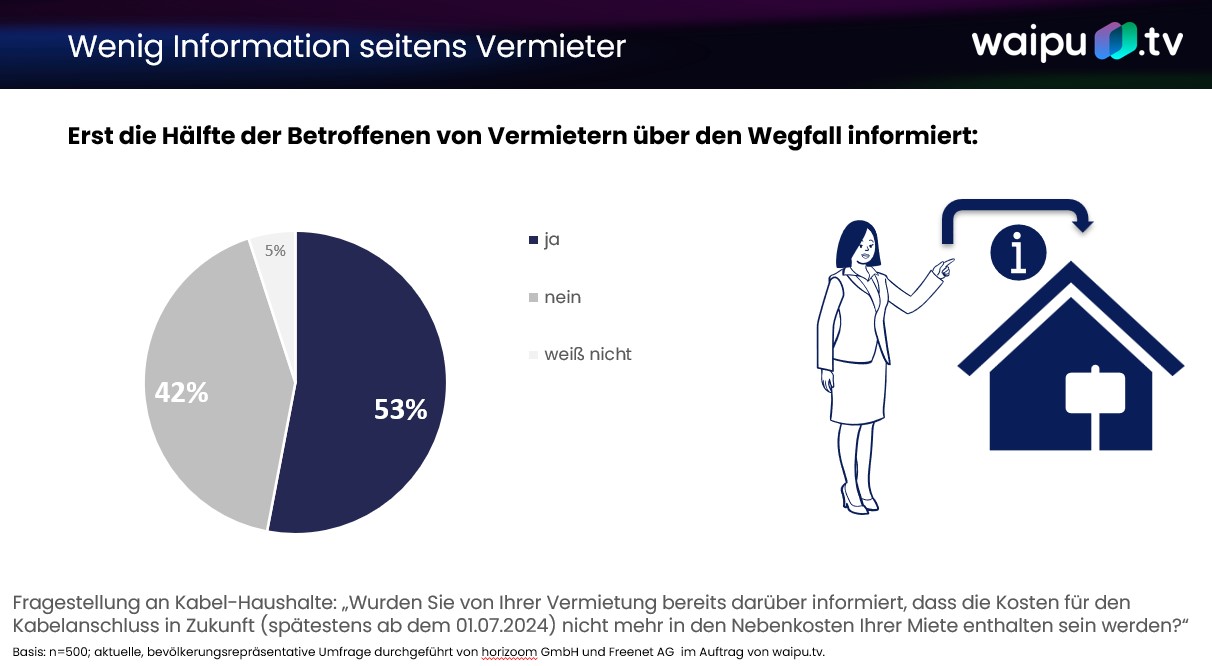 Wenig Information seitens Vermieter

waipu.tv

Erst die Hälfte der Betroffenen von Vermietern über den Wegfall informiert:

5%

42%

53%

ja

nein

weiß nicht

i

Fragestellung an Kabel-Haushalte: „Wurden Sie von Ihrer Vermietung bereits darüber informiert, dass die Kosten für den Kabelanschluss in Zukunft (spätestens ab dem 01.07.2024) nicht mehr in den Nebenkosten Ihrer Miete enthalten sein werden?“

Basis: n=500; aktuelle, bevölkerungsrepräsentative Umfrage durchgeführt von horizoom GmbH und Freenet AG im Auftrag von waipu.tv.